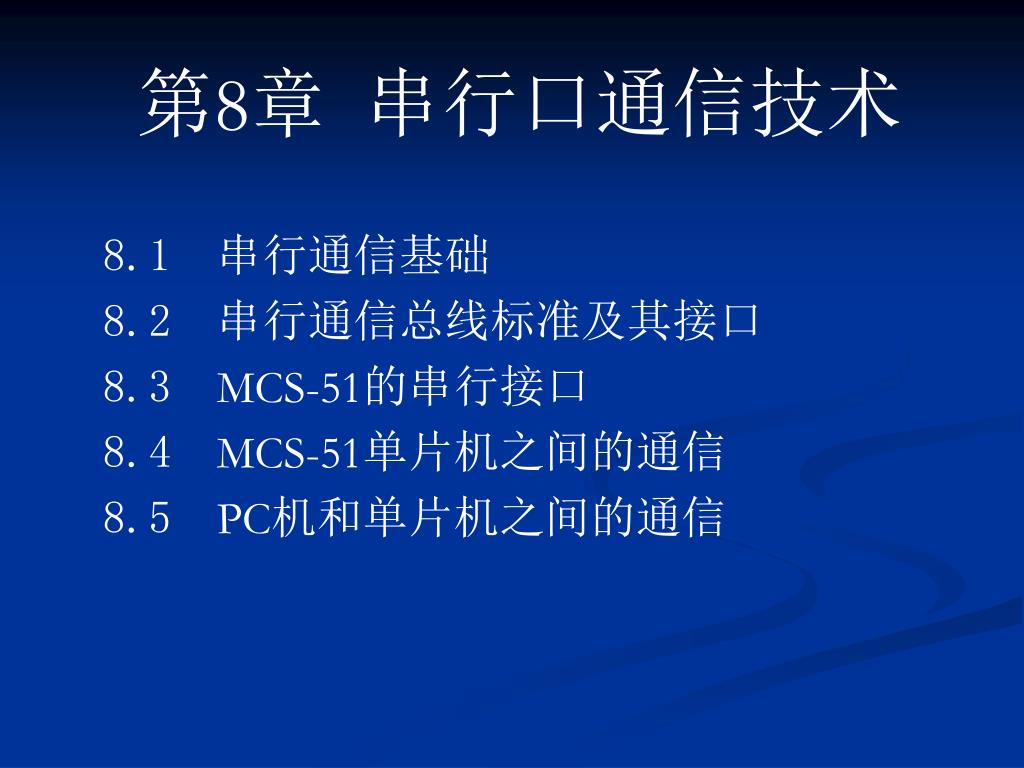 第8章 串行口通信技术

8.1 串行通信基础
8.2 串行通信总线标准及其接口
8.3 MCS-51的串行接口
8.4 MCS-51单片机之间的通信
8.5 PC机和单片机之间的通信